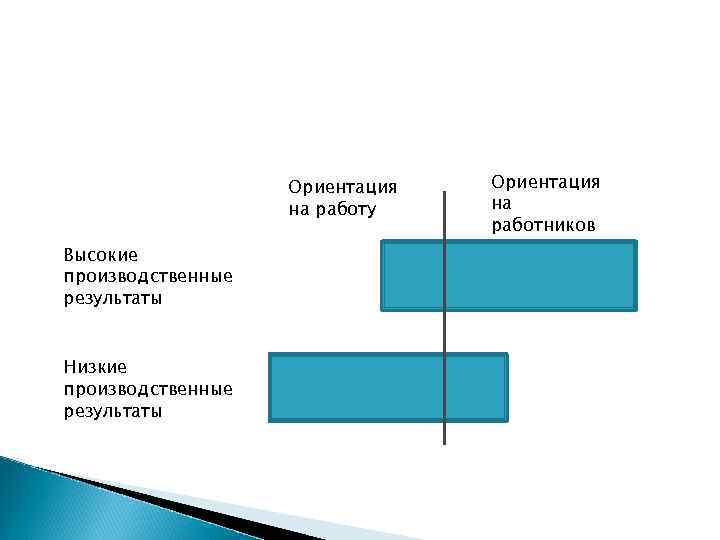 Ориентация на работу

Ориентация на работников

Высокие производственные результаты

Низкие производственные результаты